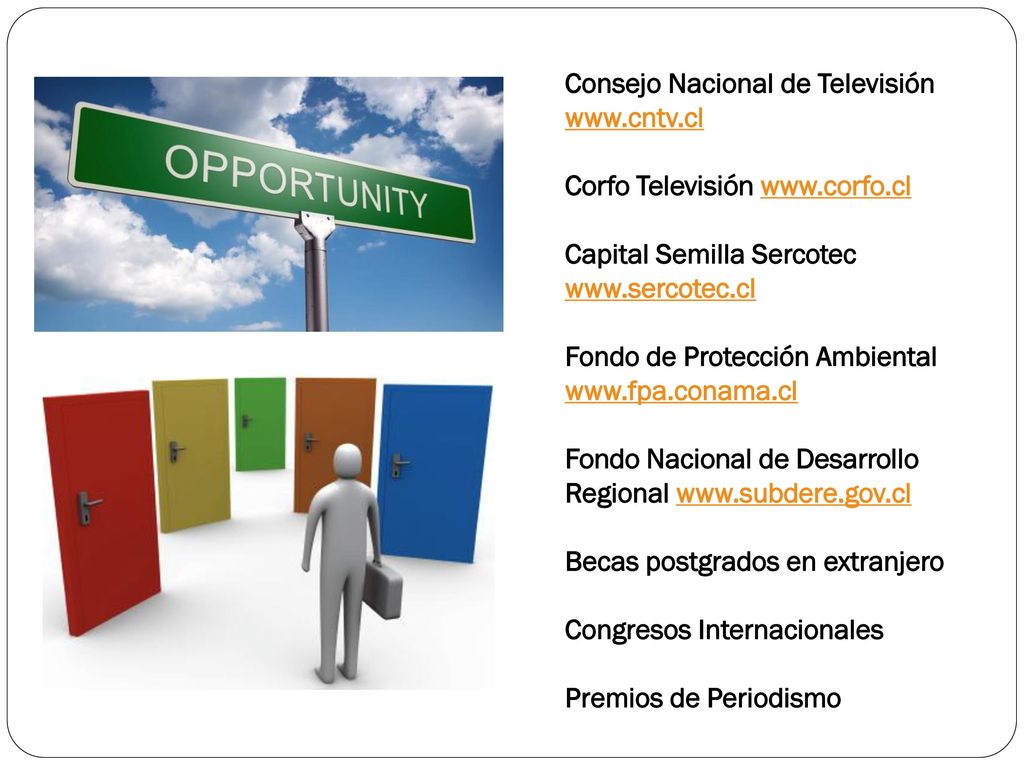 OPPORTUNITY

Consejo Nacional de Televisión www.cntv.cl

Corfo Televisión www.corfo.cl

Capital Semilla Sercotec www.sercotec.cl

Fondo de Protección Ambiental www.fpa.conama.cl

Fondo Nacional de Desarrollo Regional www.subdere.gov.cl

Becas postgrados en extranjero

Congresos Internacionales

Premios de Periodismo